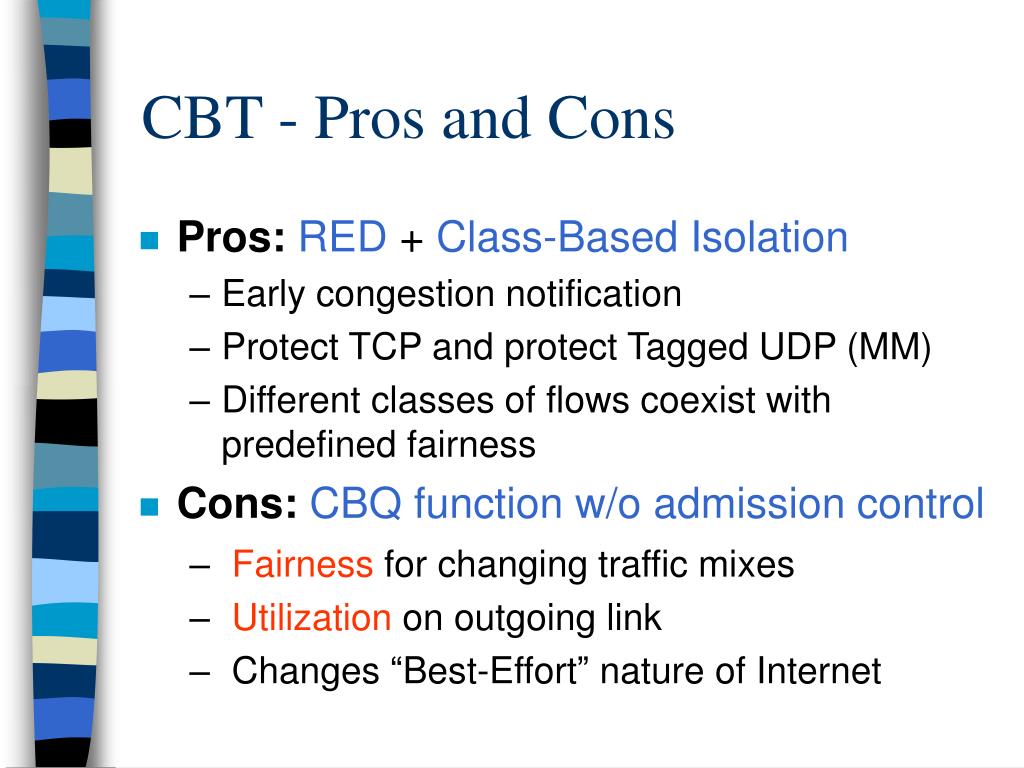 CBT - Pros and Cons

Pros: RED + Class-Based Isolation
– Early congestion notification
– Protect TCP and protect Tagged UDP (MM)
– Different classes of flows coexist with predefined fairness

Cons: CBQ function w/o admission control
– Fairness for changing traffic mixes
– Utilization on outgoing link
– Changes “Best-Effort” nature of Internet